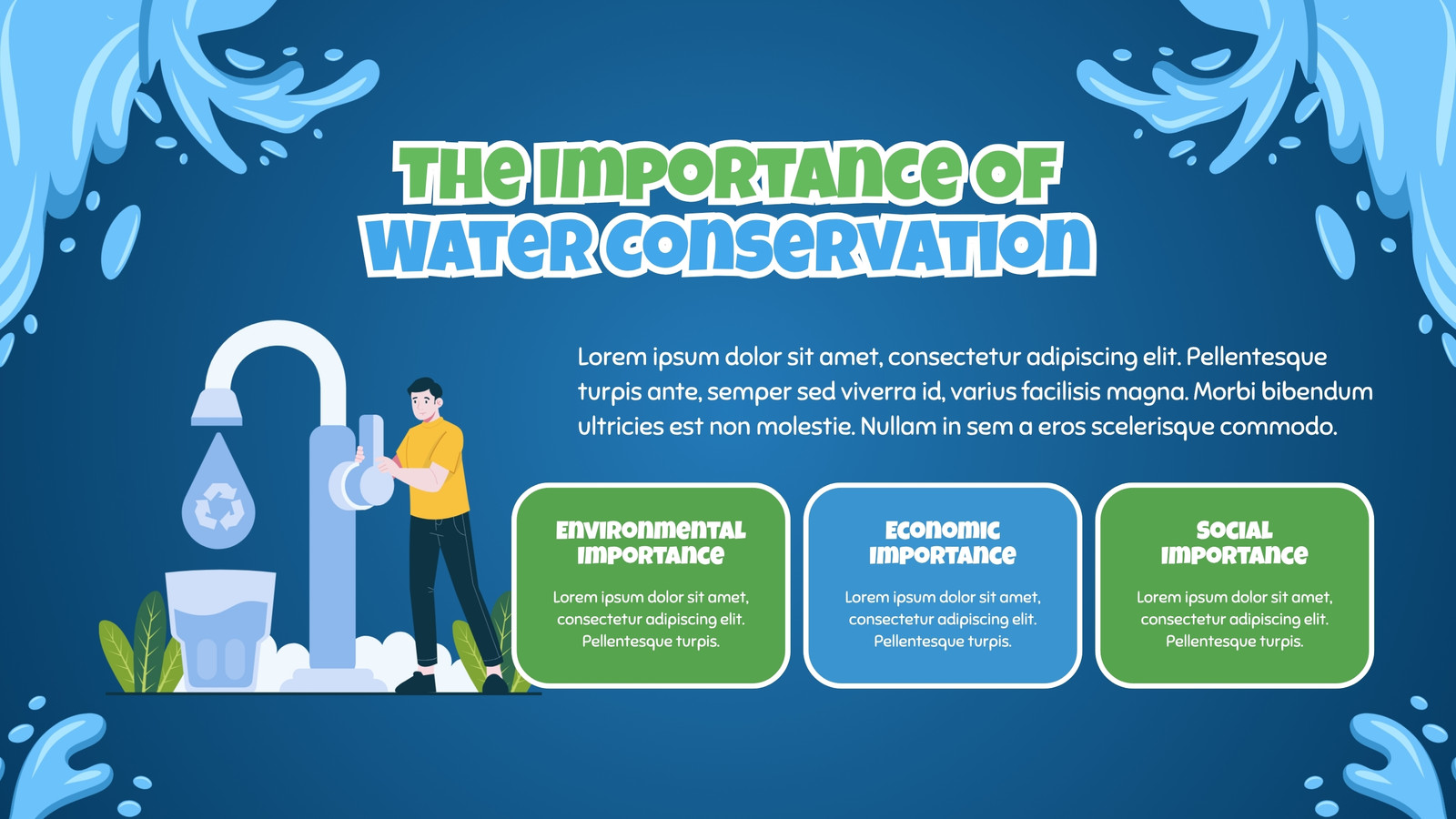 THE IMPORTANCE OF WATER CONSERVATION

Lorem ipsum dolor sit amet, consectetur adipiscing elit. Pellentesque turpis ante, semper sed viverra id, varius facilisis magna. Morbi bibendum ultricies est non molestie. Nullam in sem a eros scelerisque commodo.

ENVIRONMENTAL IMPORTANCE

Lorem ipsum dolor sit amet, consectetur adipiscing elit. Pellentesque turpis.

ECONOMIC IMPORTANCE

Lorem ipsum dolor sit amet, consectetur adipiscing elit. Pellentesque turpis.

SOCIAL IMPORTANCE

Lorem ipsum dolor sit amet, consectetur adipiscing elit. Pellentesque turpis.